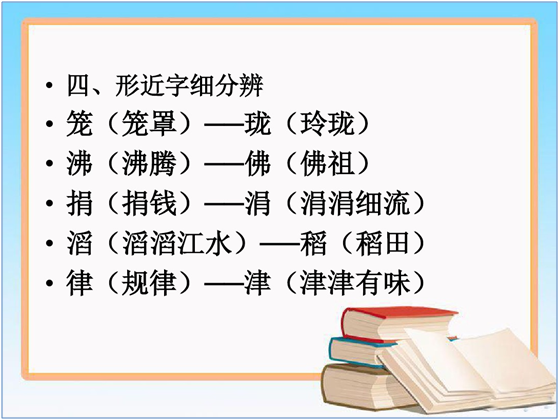 • 四、形近字细分辨
• 笼（笼罩）——珑（玲珑）
• 沸（沸腾）——佛（佛祖）
• 捐（捐钱）——涓（涓涓细流）
• 滔（滔滔江水）——稻（稻田）
• 律（规律）——津（津津有味）